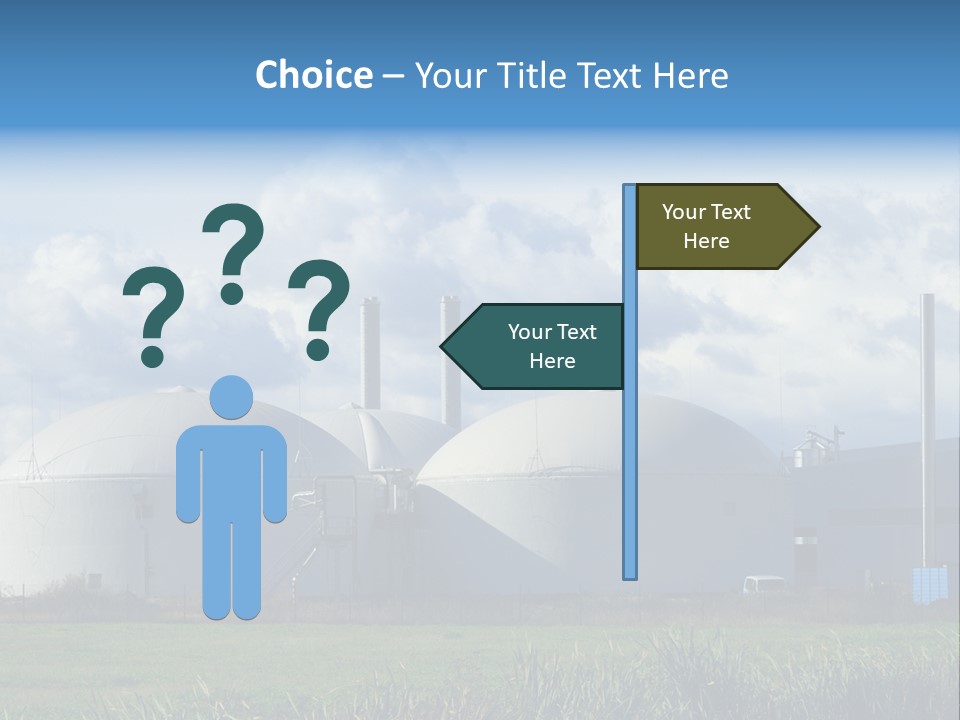 Choice – Your Title Text Here

? ? ?

Your Text Here

Your Text Here